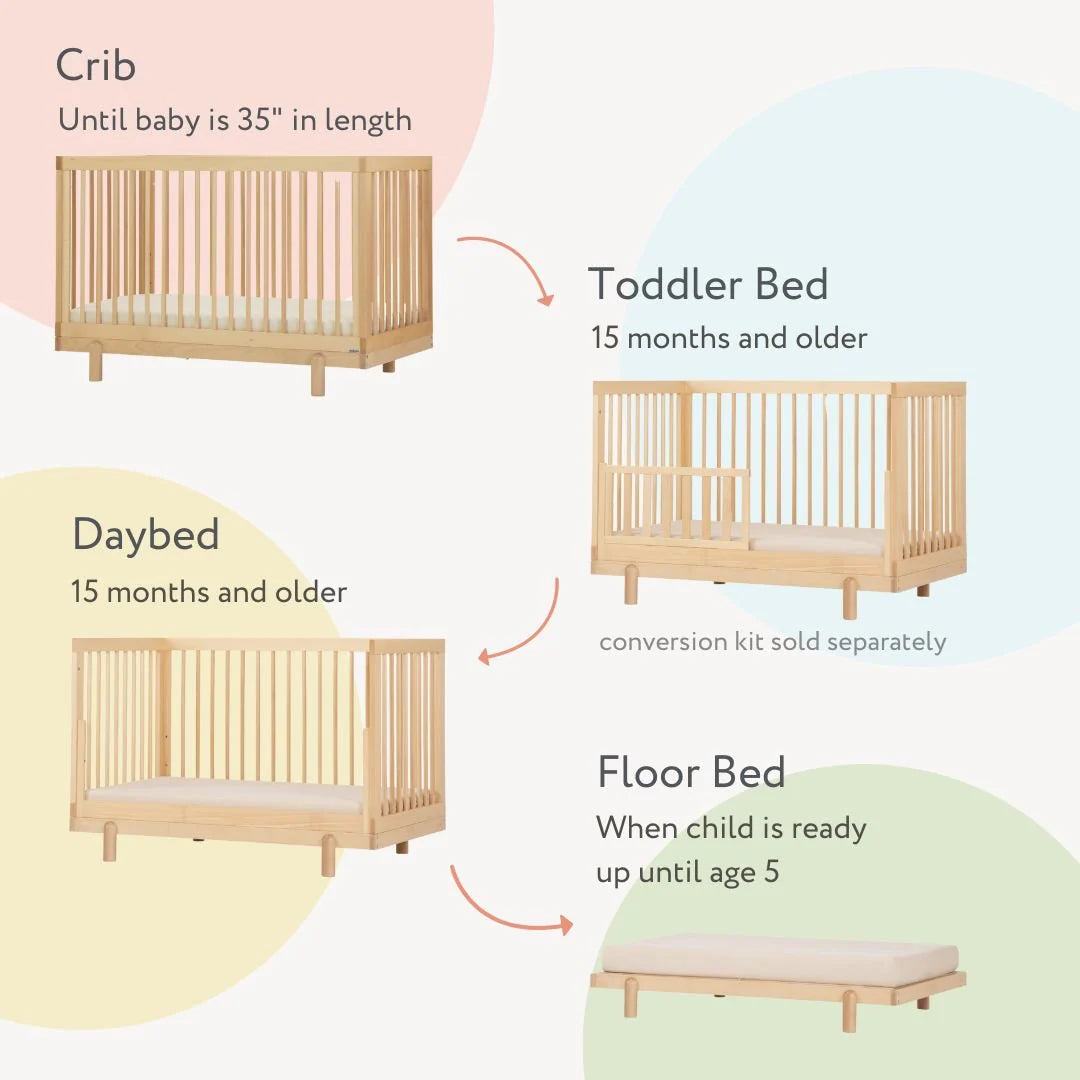 Crib
Until baby is 35" in length

Toddler Bed
15 months and older

conversion kit sold separately

Daybed
15 months and older

Floor Bed
When child is ready up until age 5